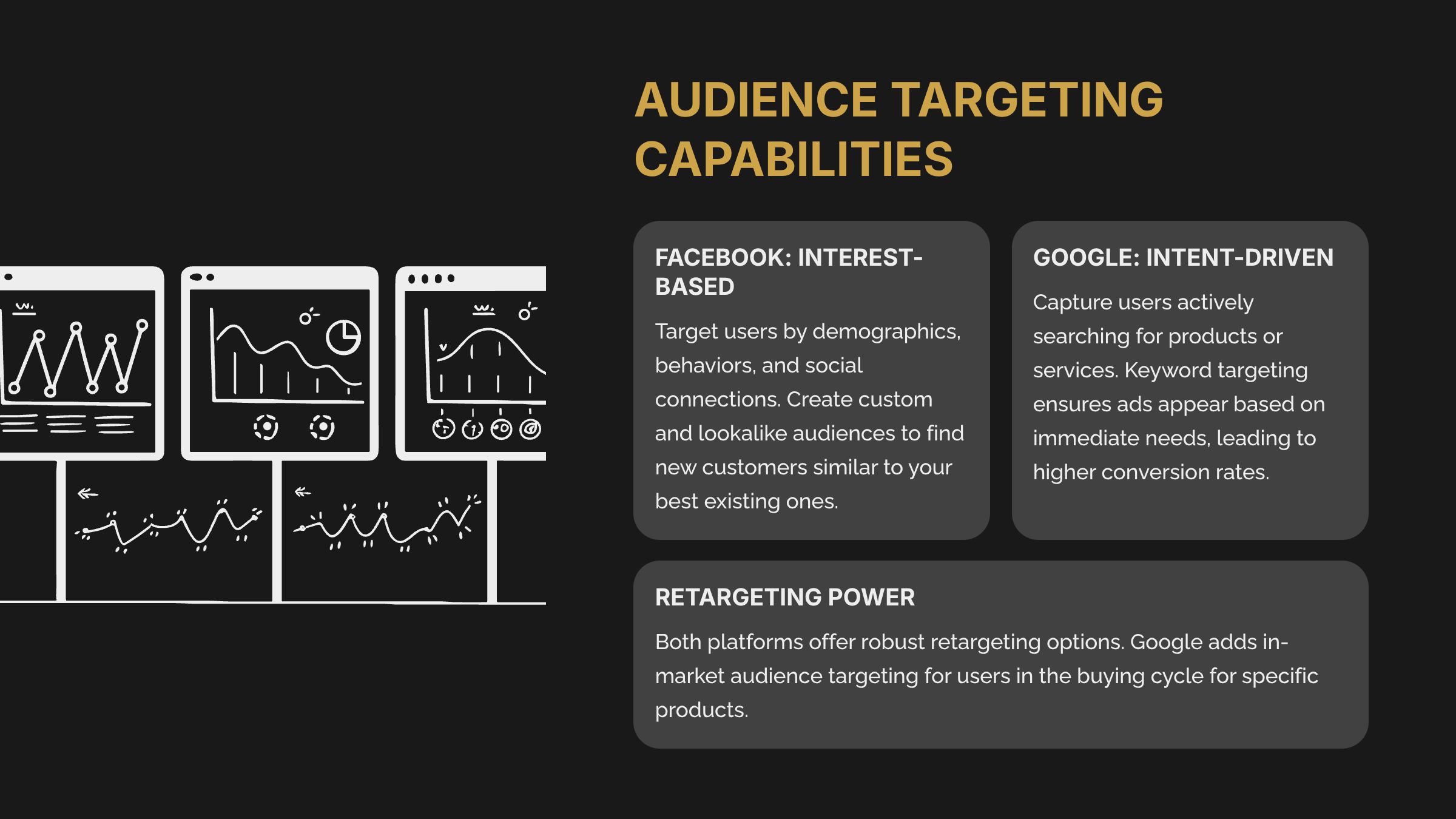 AUDIENCE TARGETING CAPABILITIES

FACEBOOK: INTEREST-BASED

Target users by demographics, behaviors, and social connections. Create custom and lookalike audiences to find new customers similar to your best existing ones.

GOOGLE: INTENT-DRIVEN

Capture users actively searching for products or services. Keyword targeting ensures ads appear based on immediate needs, leading to higher conversion rates.

RETARGETING POWER

Both platforms offer robust retargeting options. Google adds in-market audience targeting for users in the buying cycle for specific products.